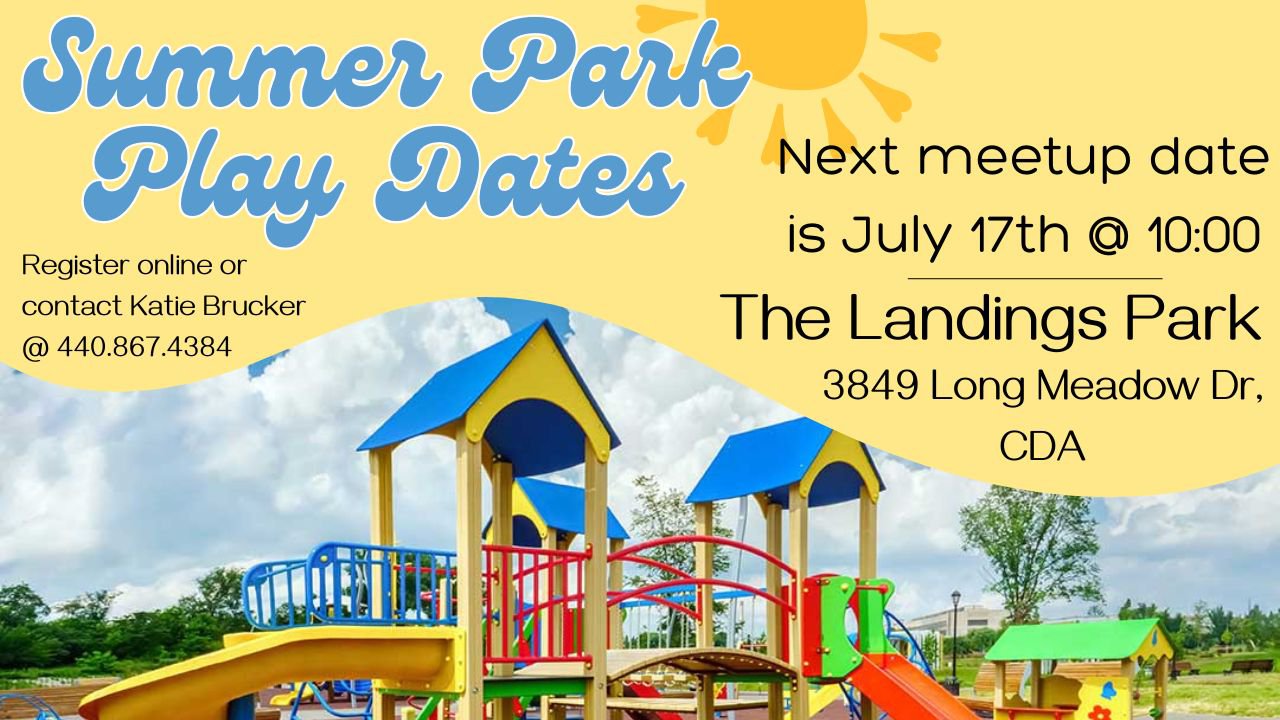 Summer Park Play Dates

Register online or contact Katie Brucker @ 440.867.4384

Next meetup date is July 17th @ 10:00

The Landings Park

3849 Long Meadow Dr, CDA